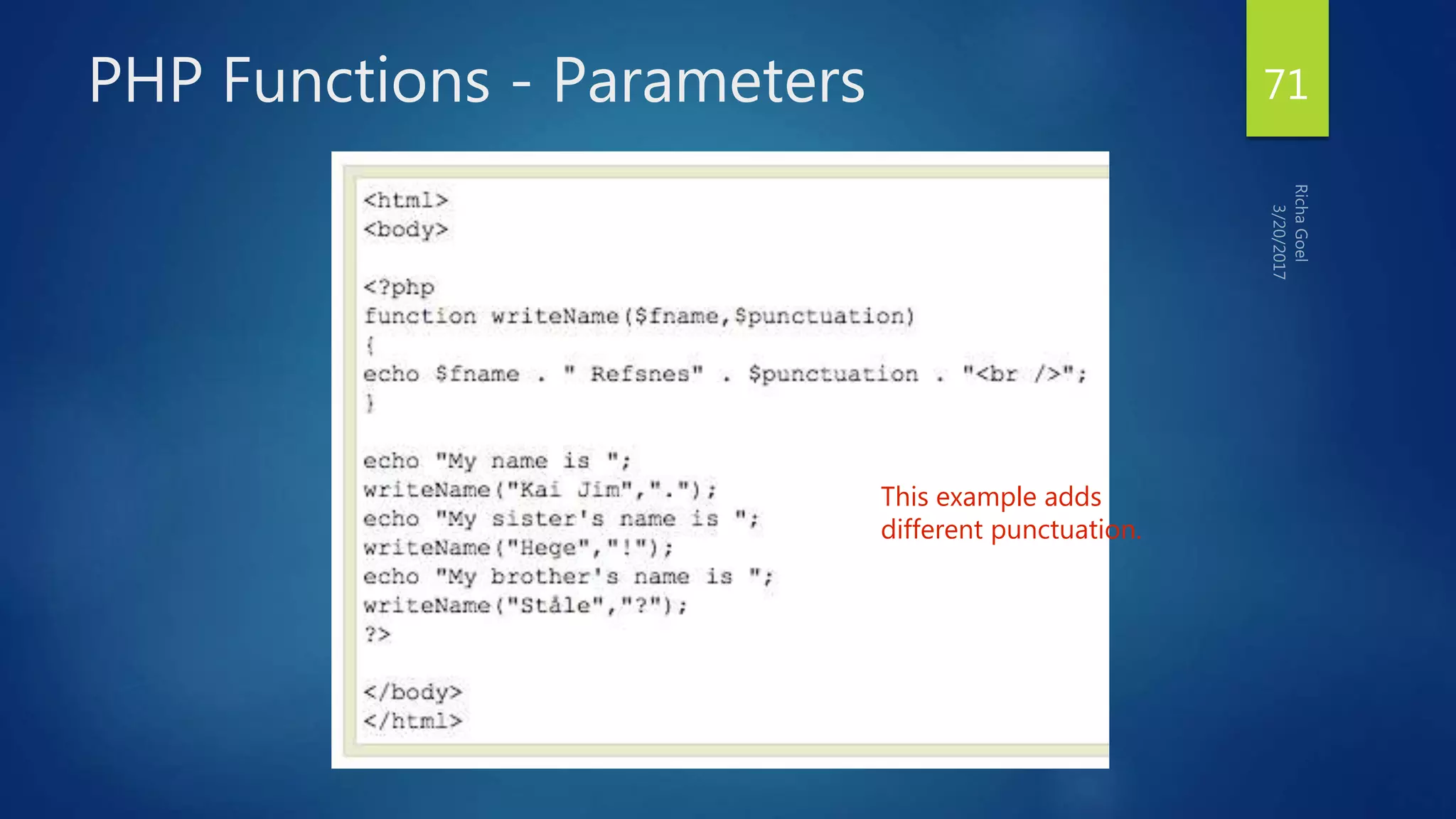 PHP Functions - Parameters

71

Richa Goel
3/20/2017

<html>
<body>

<?php
function writeName($fname,$punctuation)
{
echo $fname . " Refsnes" . $punctuation . "<br />";
}

echo "My name is ";
writeName("Kai Jim",".");
echo "My sister's name is ";
writeName("Hege","!");
echo "My brother's name is ";
writeName("Ståle","?");
?>

</body>
</html>

This example adds different punctuation.